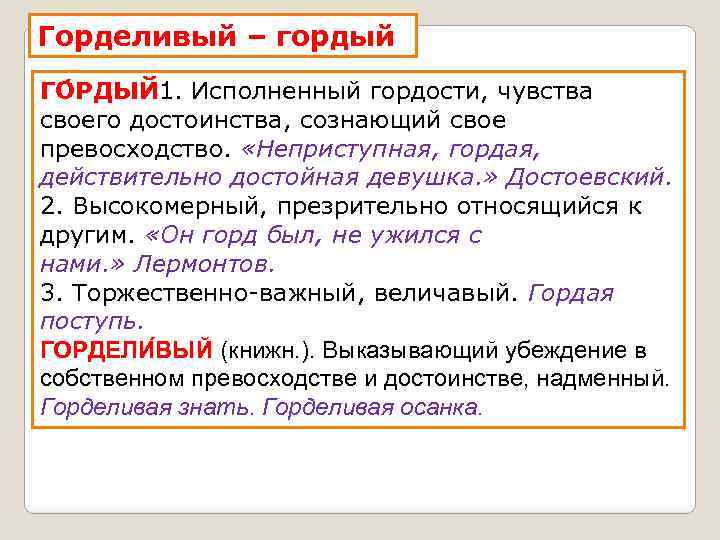 Горделивый – гордый

ГО́РДЫЙ1. Исполненный гордости, чувства своего достоинства, сознающий свое превосходство. «Неприступная, гордая, действительно достойная девушка.» Достоевский.
2. Высокомерный, презрительно относящийся к другим. «Он горд был, не ужился с нами.» Лермонтов.
3. Торжественно-важный, величавый. Гордая поступь.
ГОРДЕЛИ́ВЫЙ (книжн.). Выказывающий убеждение в собственном превосходстве и достоинстве, надменный. Горделивая знать. Горделивая осанка.